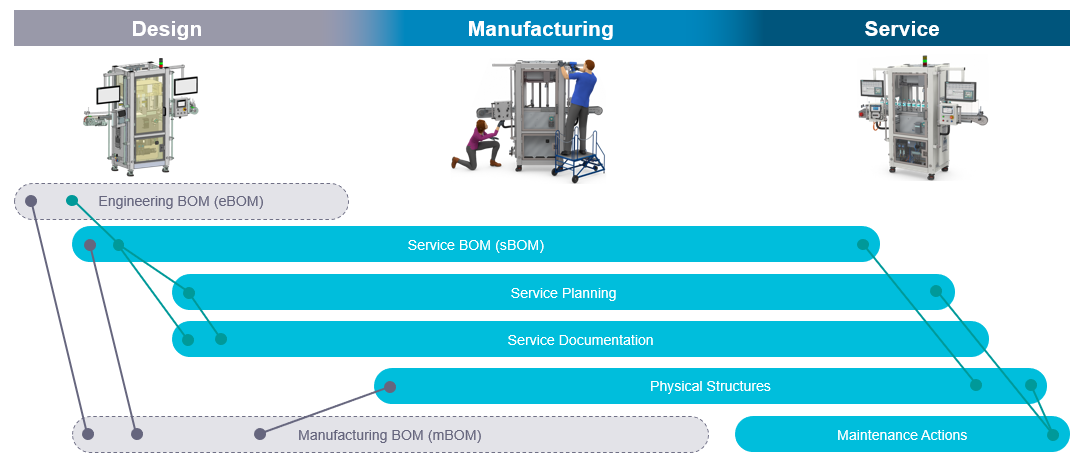 Design
Manufacturing
Service

Engineering BOM (eBOM)

Service BOM (sBOM)

Service Planning

Service Documentation

Physical Structures

Manufacturing BOM (mBOM)

Maintenance Actions